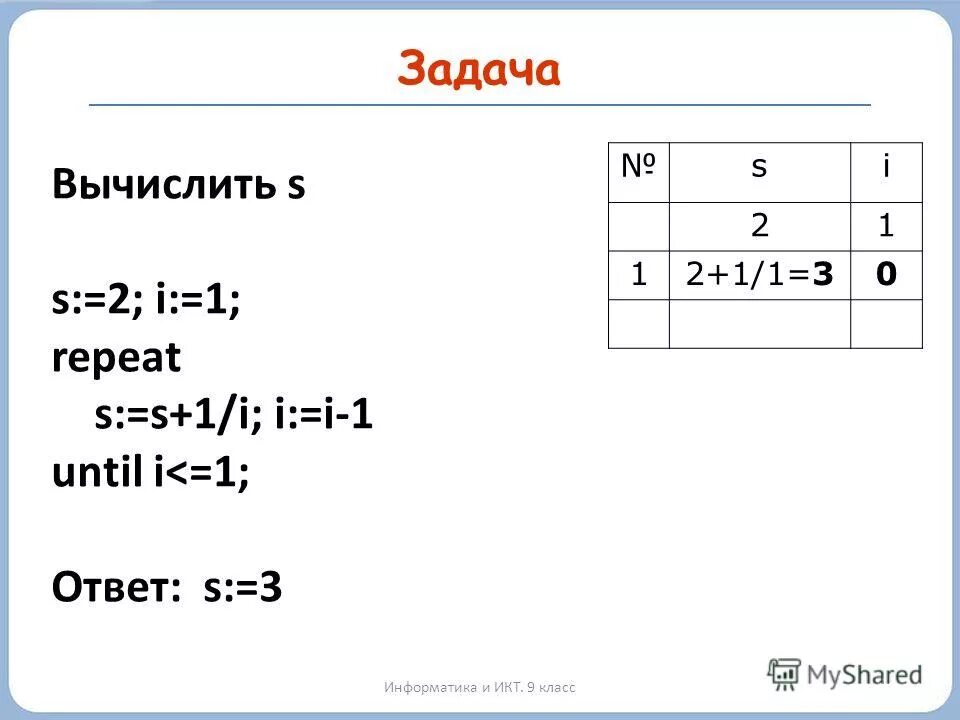 Задача

Вычислить s

s:=2; i:=1;
repeat
s:=s+1/i; i:=i-1
until i<=1;

Ответ: s:=3

| № | s | i |
|---|---|---|
| | 2 | 1 |
| 1 | 2+1/1=**3** | **0** |
| | | |

Информатика и ИКТ. 9 класс

MyShared